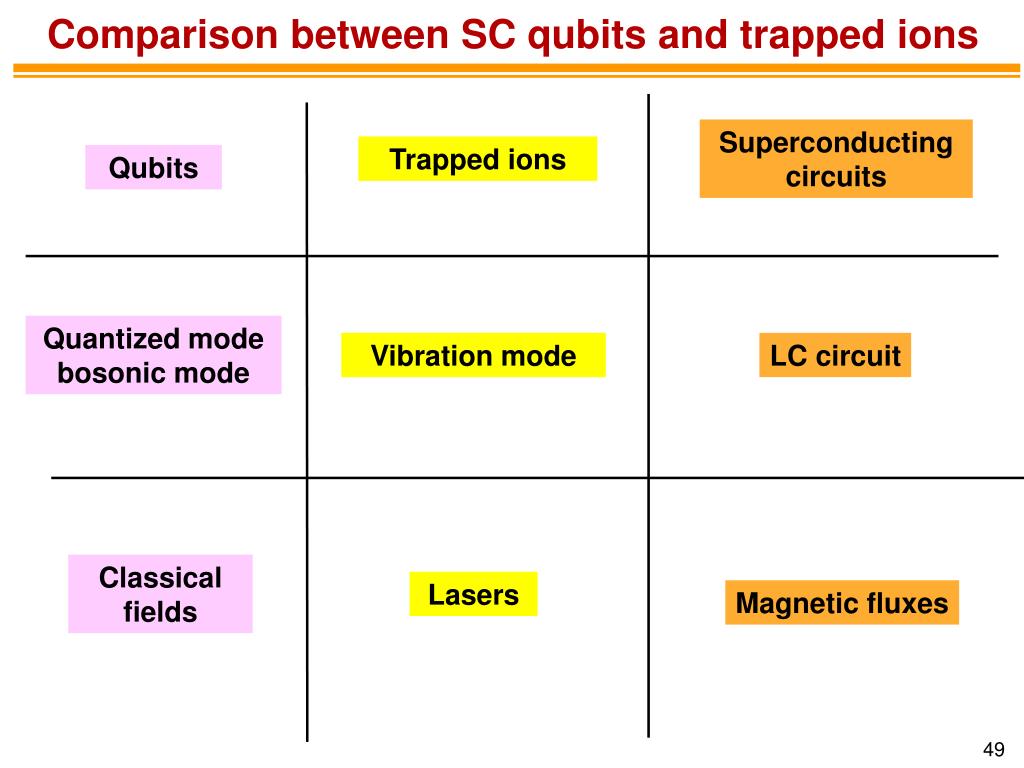 Comparison between SC qubits and trapped ions

| Qubits | Trapped ions | Superconducting circuits |
|---|---|---|
| Quantized mode bosonic mode | Vibration mode | LC circuit |
| Classical fields | Lasers | Magnetic fluxes |

49